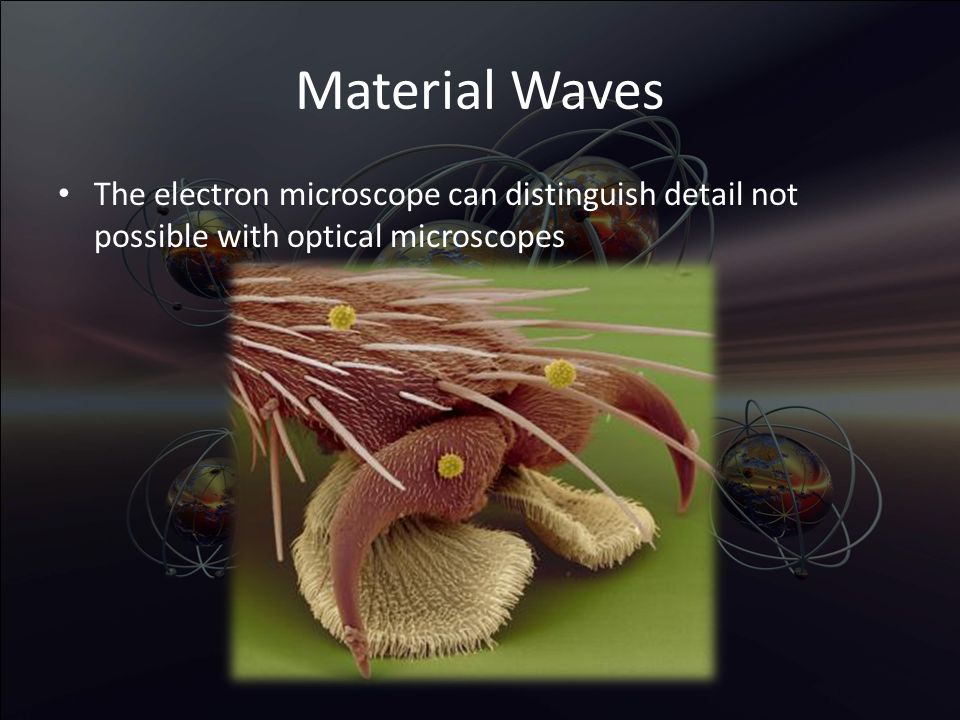 Material Waves

• The electron microscope can distinguish detail not possible with optical microscopes